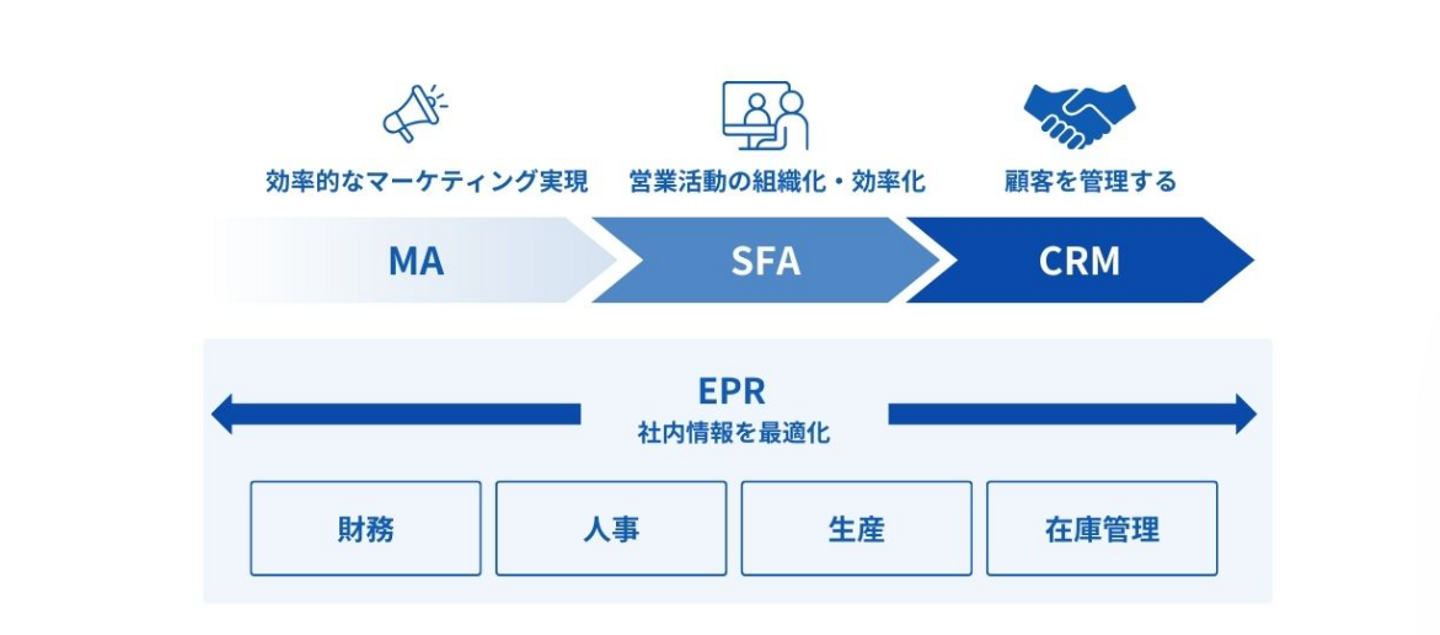 効率的なマーケティング実現

営業活動の組織化・効率化

顧客を管理する

MA

SFA

CRM

EPR
社内情報を最適化

財務

人事

生産

在庫管理